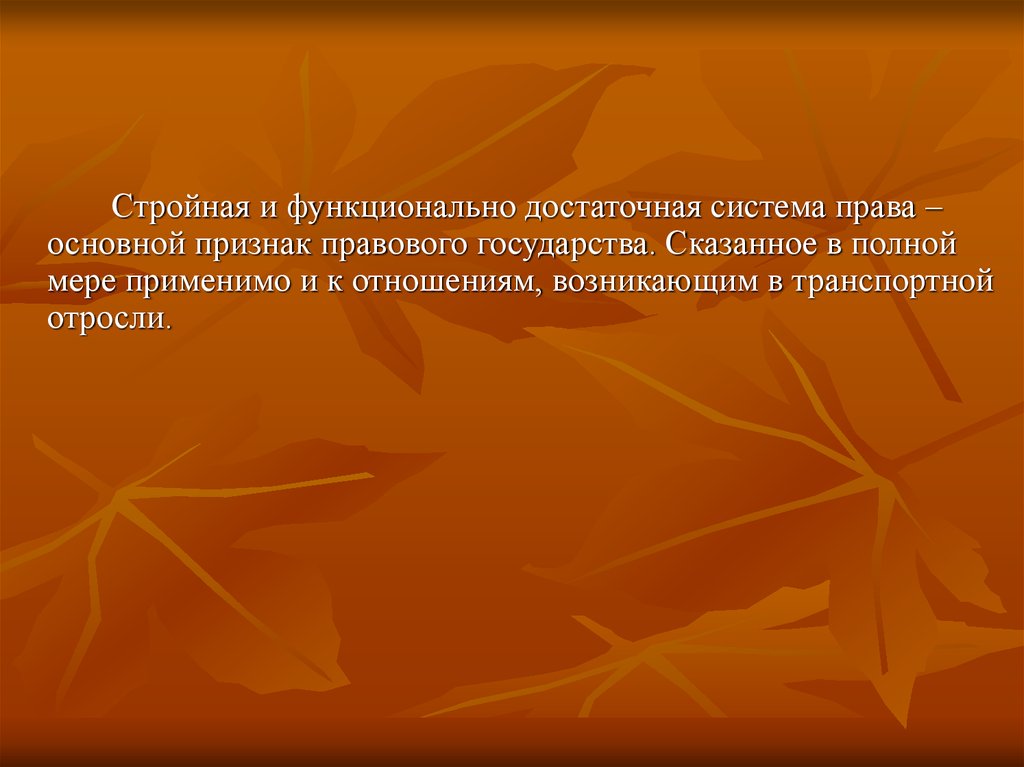 Стройная и функционально достаточная система права – основной признак правового государства. Сказанное в полной мере применимо и к отношениям, возникающим в транспортной отросли.